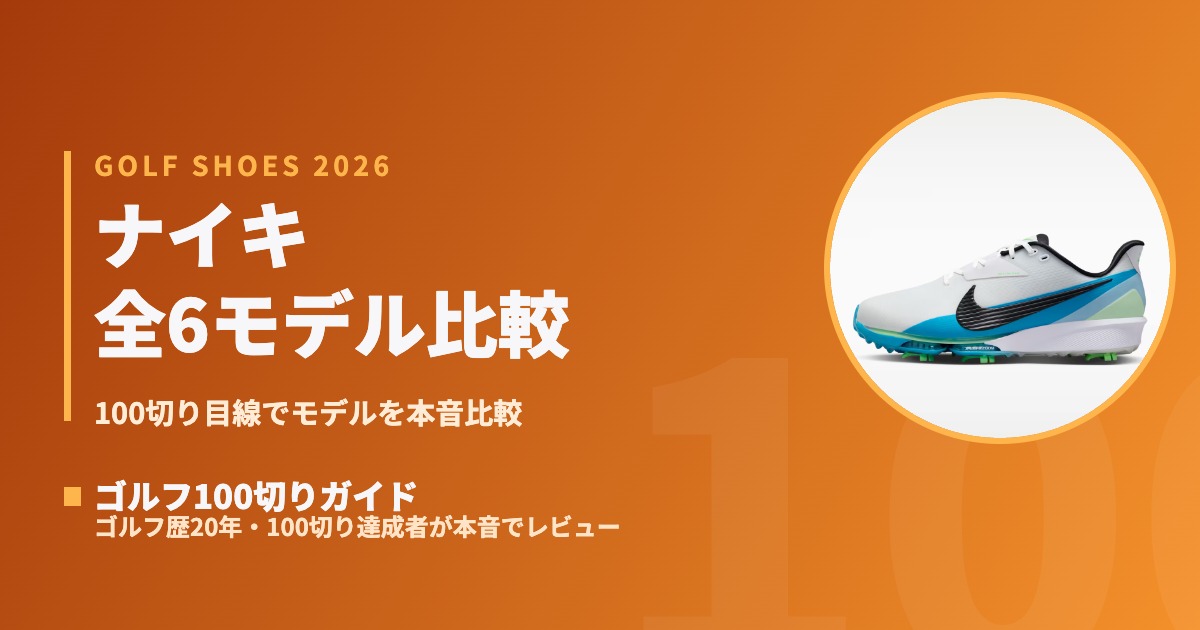 GOLF SHOES 2026

ナイキ
全6モデル比較

100切り目線でモデルを本音比較

ゴルフ100切りガイド
ゴルフ歴20年・100切り達成者が本音でレビュー

100